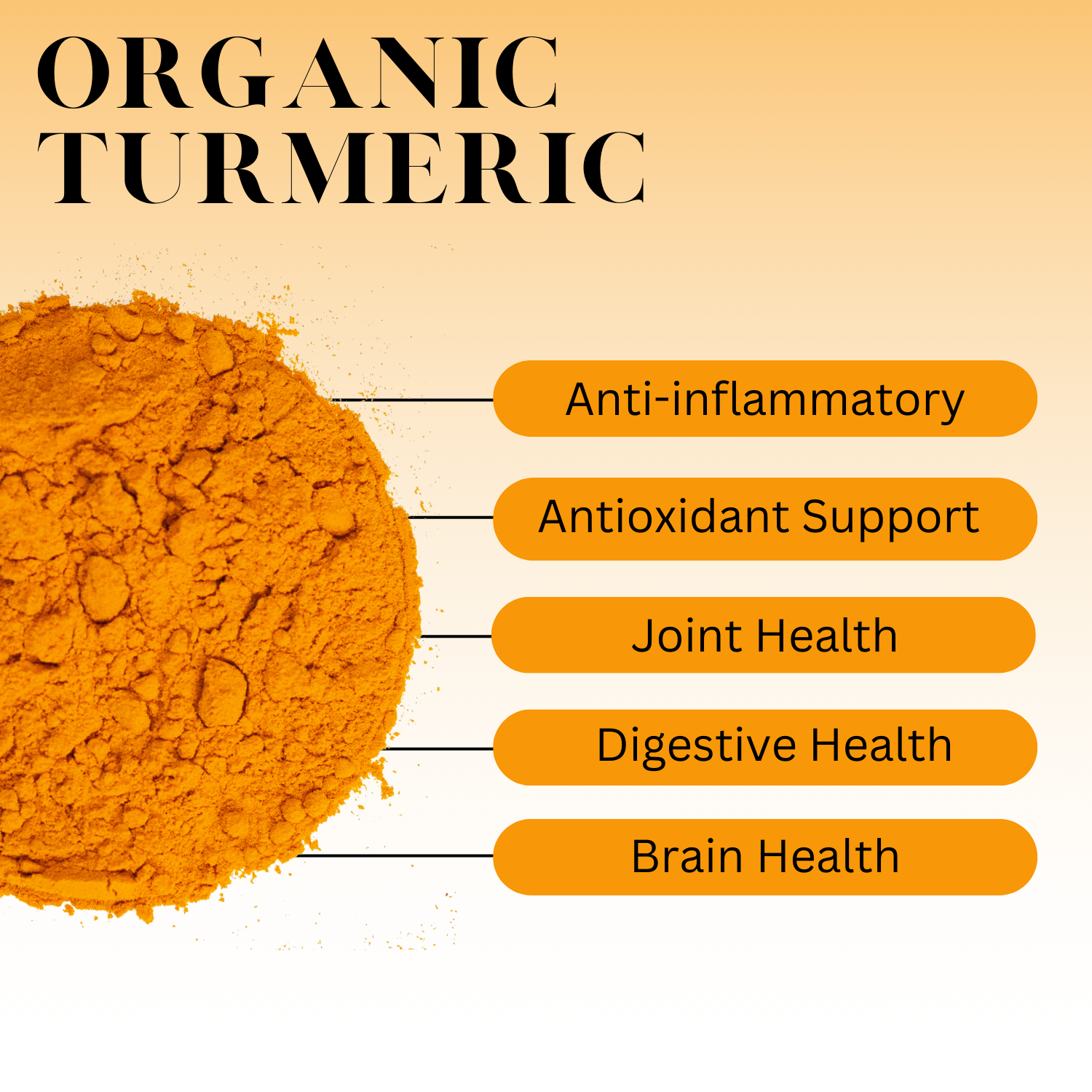 ORGANIC TURMERIC

Anti-inflammatory

Antioxidant Support

Joint Health

Digestive Health

Brain Health